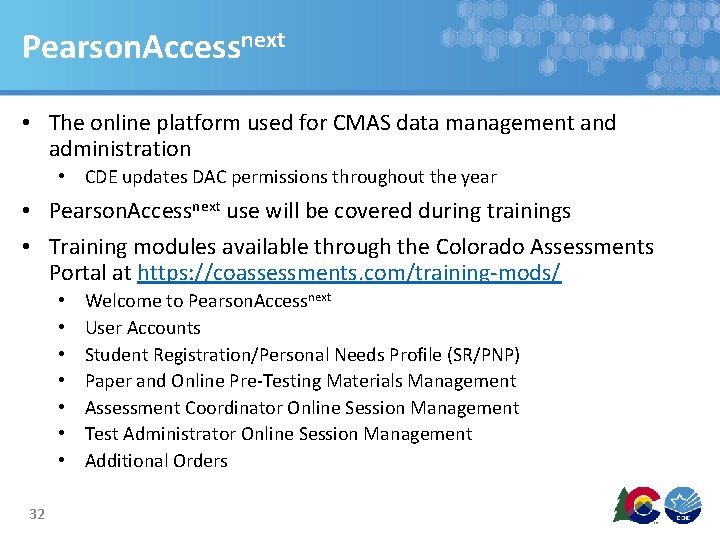 PearsonAccess$^{next}$

• The online platform used for CMAS data management and administration
  • CDE updates DAC permissions throughout the year
• PearsonAccess$^{next}$ use will be covered during trainings
• Training modules available through the Colorado Assessments Portal at https://coassessments.com/training-mods/
  • Welcome to PearsonAccess$^{next}$
  • User Accounts
  • Student Registration/Personal Needs Profile (SR/PNP)
  • Paper and Online Pre-Testing Materials Management
  • Assessment Coordinator Online Session Management
  • Test Administrator Online Session Management
  • Additional Orders

32

CDE